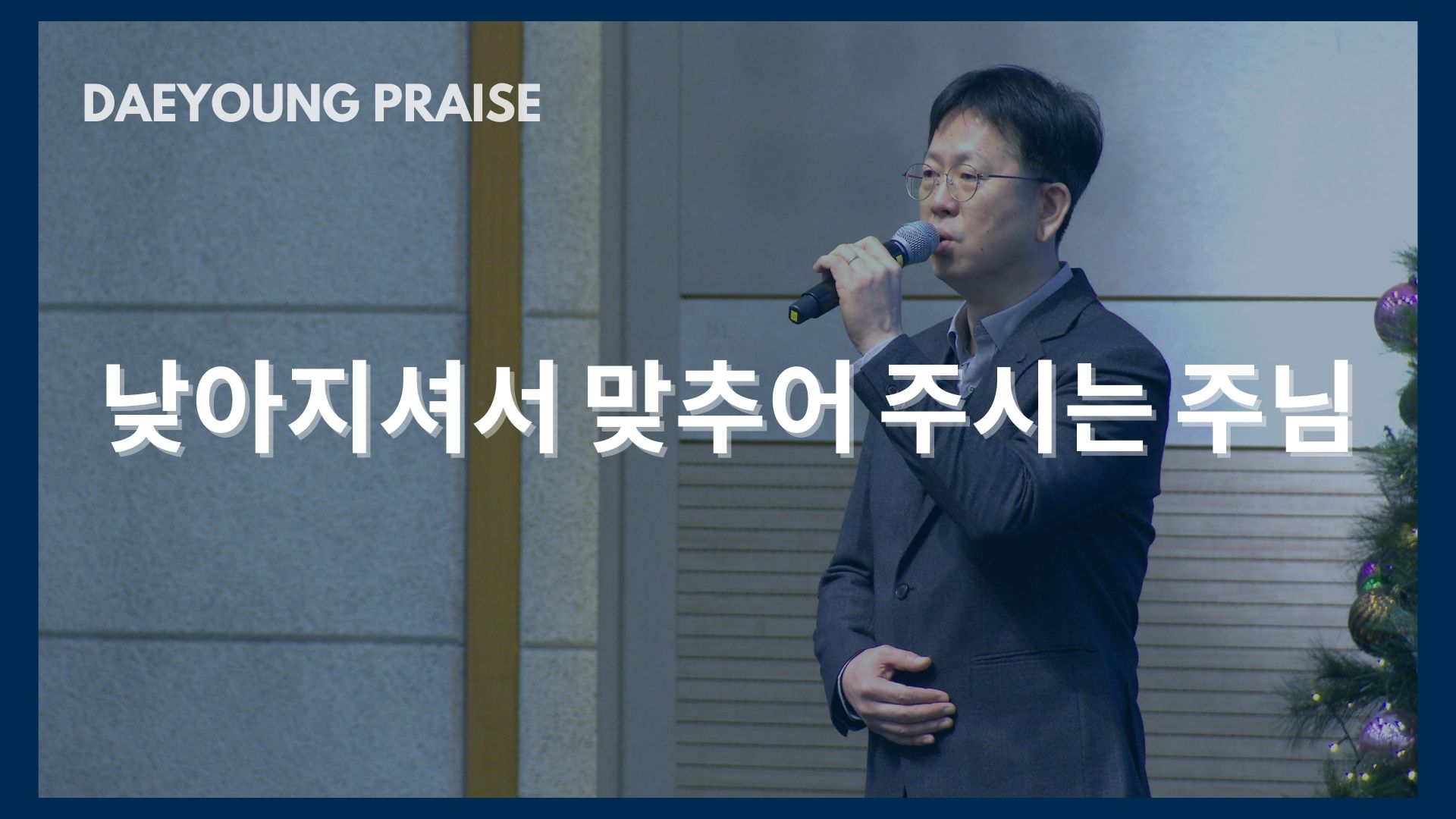 DAEYOUNG PRAISE

낮아지셔서 맞추어 주시는 주님